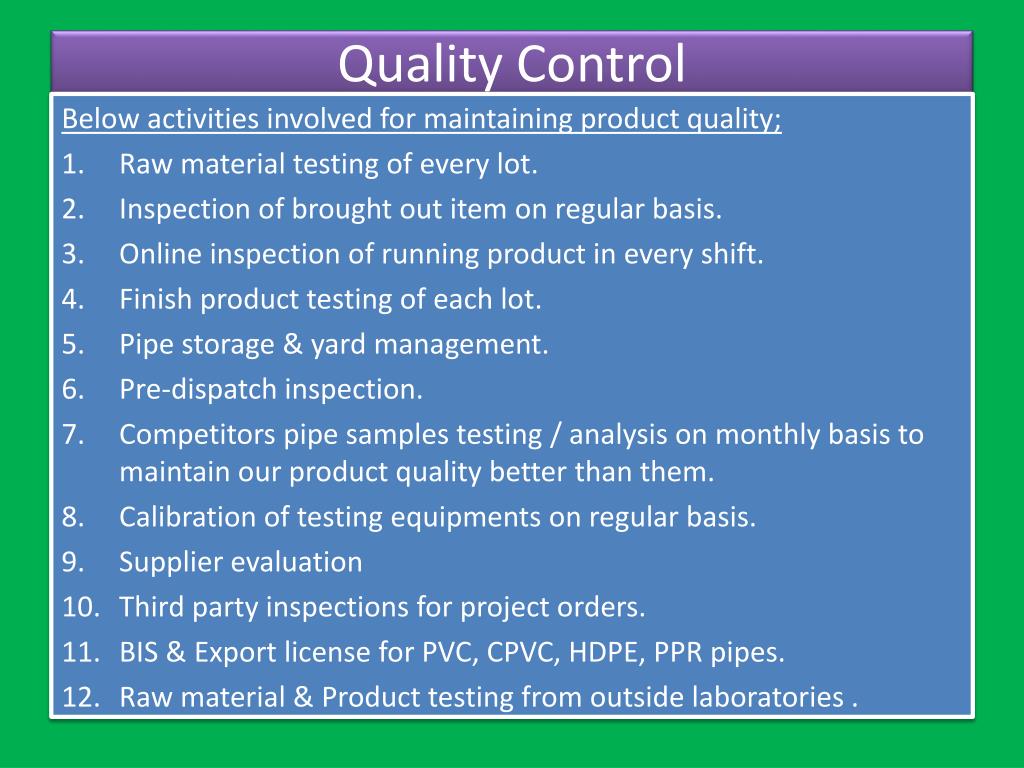 Quality Control

Below activities involved for maintaining product quality;

1. Raw material testing of every lot.
2. Inspection of brought out item on regular basis.
3. Online inspection of running product in every shift.
4. Finish product testing of each lot.
5. Pipe storage & yard management.
6. Pre-dispatch inspection.
7. Competitors pipe samples testing / analysis on monthly basis to maintain our product quality better than them.
8. Calibration of testing equipments on regular basis.
9. Supplier evaluation
10. Third party inspections for project orders.
11. BIS & Export license for PVC, CPVC, HDPE, PPR pipes.
12. Raw material & Product testing from outside laboratories .